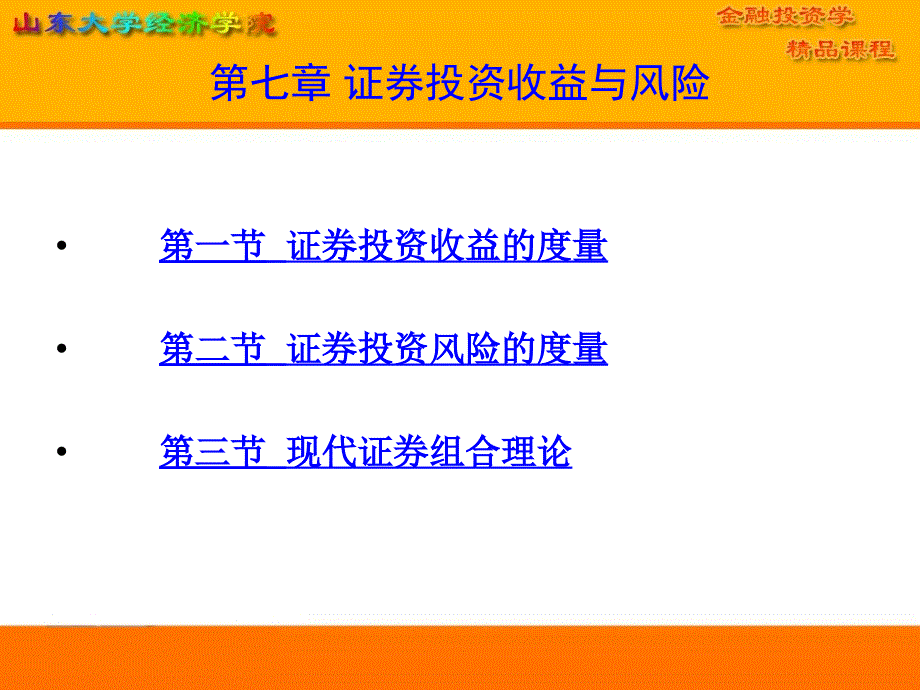 山东大学经济学院

金融投资学
精品课程

第七章 证券投资收益与风险

• 第一节 证券投资收益的度量

• 第二节 证券投资风险的度量

• 第三节 现代证券组合理论